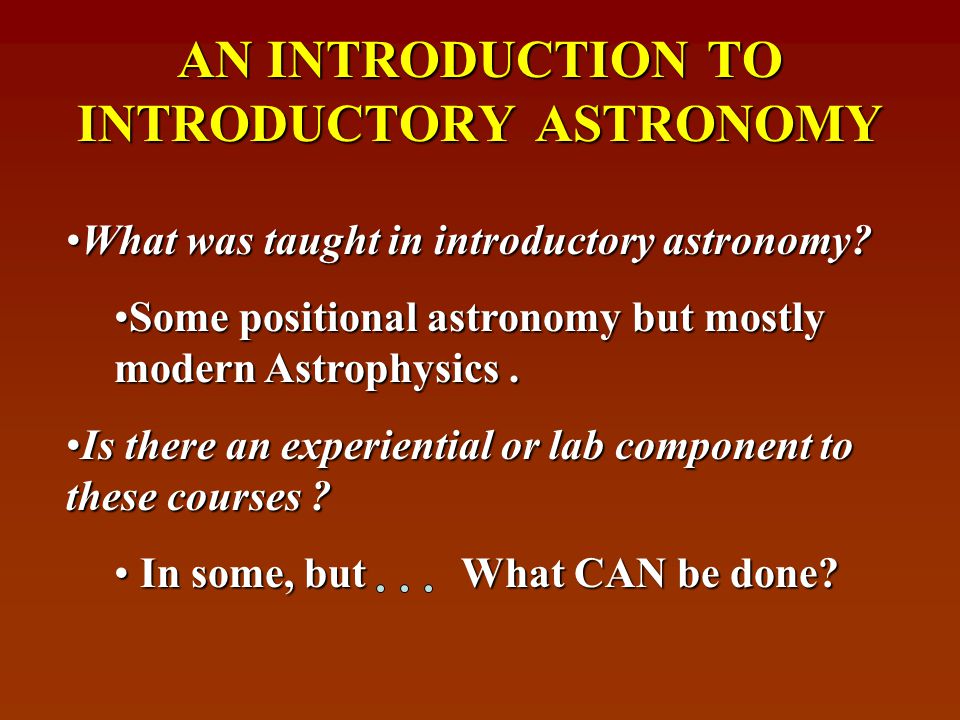 AN INTRODUCTION TO INTRODUCTORY ASTRONOMY

•What was taught in introductory astronomy?

•Some positional astronomy but mostly modern Astrophysics .

•Is there an experiential or lab component to these courses ?

• In some, but . . . What CAN be done?